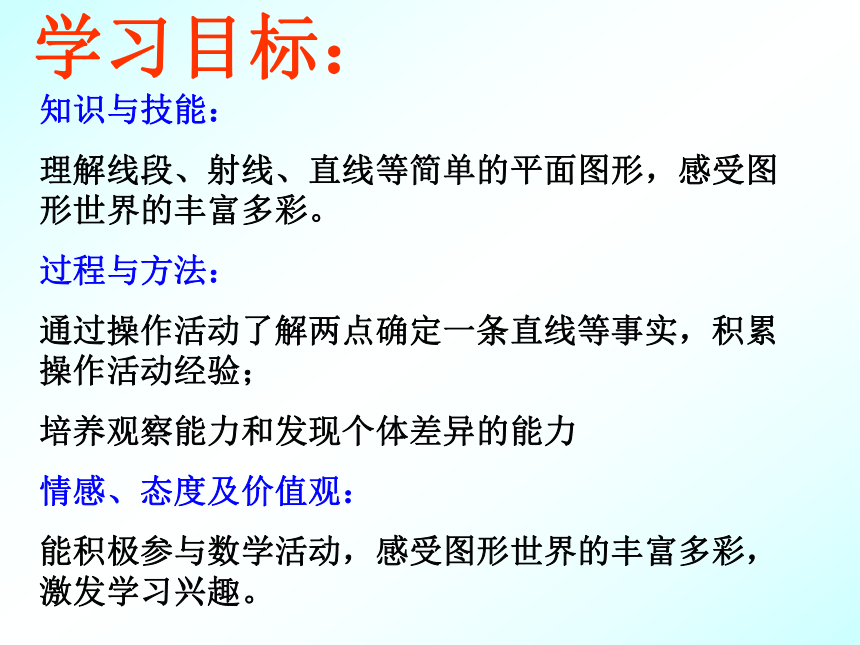 学习目标：

知识与技能：

理解线段、射线、直线等简单的平面图形，感受图形世界的丰富多彩。

过程与方法：

通过操作活动了解两点确定一条直线等事实，积累操作活动经验；

培养观察能力和发现个体差异的能力

情感、态度及价值观：

能积极参与数学活动，感受图形世界的丰富多彩，激发学习兴趣。